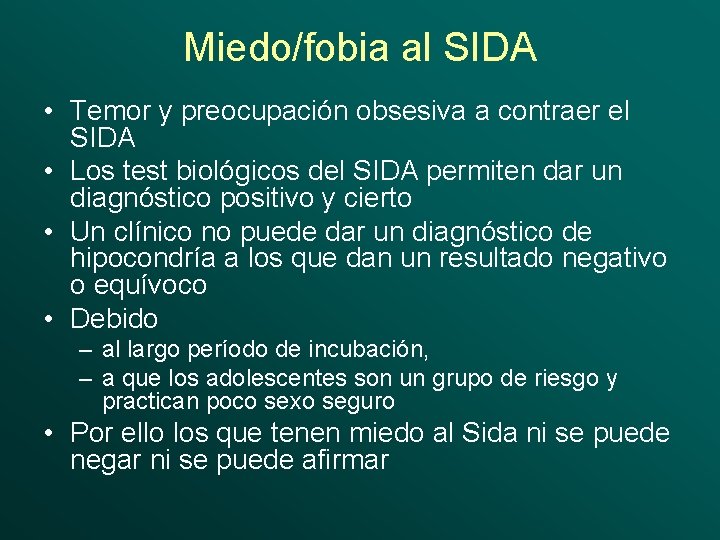 Miedo/fobia al SIDA

• Temor y preocupación obsesiva a contraer el SIDA
• Los test biológicos del SIDA permiten dar un diagnóstico positivo y cierto
• Un clínico no puede dar un diagnóstico de hipocondría a los que dan un resultado negativo o equívoco
• Debido
  – al largo período de incubación,
  – a que los adolescentes son un grupo de riesgo y practican poco sexo seguro
• Por ello los que tenen miedo al Sida ni se puede negar ni se puede afirmar